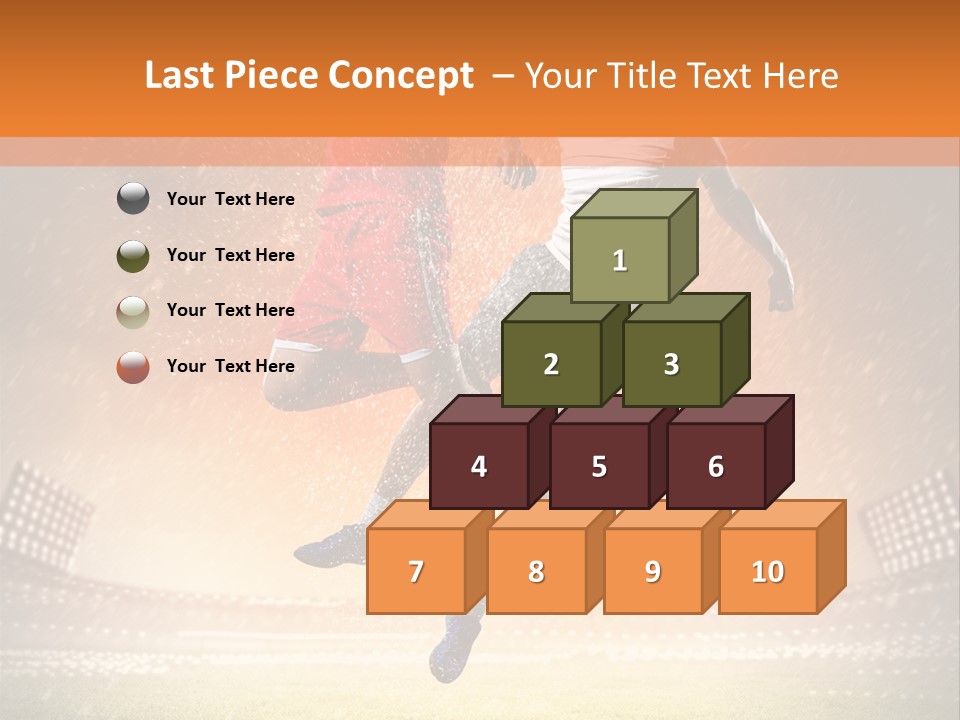 Last Piece Concept – Your Title Text Here

Your Text Here

Your Text Here

Your Text Here

Your Text Here

1

2
3

4
5
6

7
8
9
10